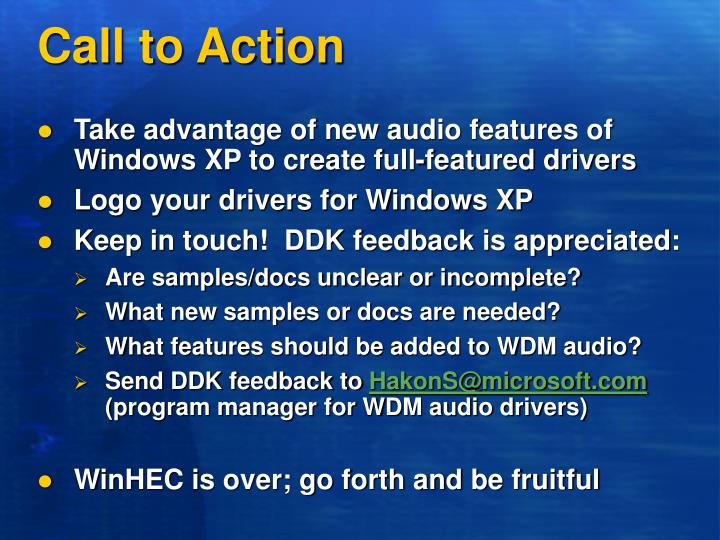 Call to Action

- Take advantage of new audio features of Windows XP to create full-featured drivers
- Logo your drivers for Windows XP
- Keep in touch! DDK feedback is appreciated:
  - Are samples/docs unclear or incomplete?
  - What new samples or docs are needed?
  - What features should be added to WDM audio?
  - Send DDK feedback to HakonS@microsoft.com (program manager for WDM audio drivers)

- WinHEC is over; go forth and be fruitful